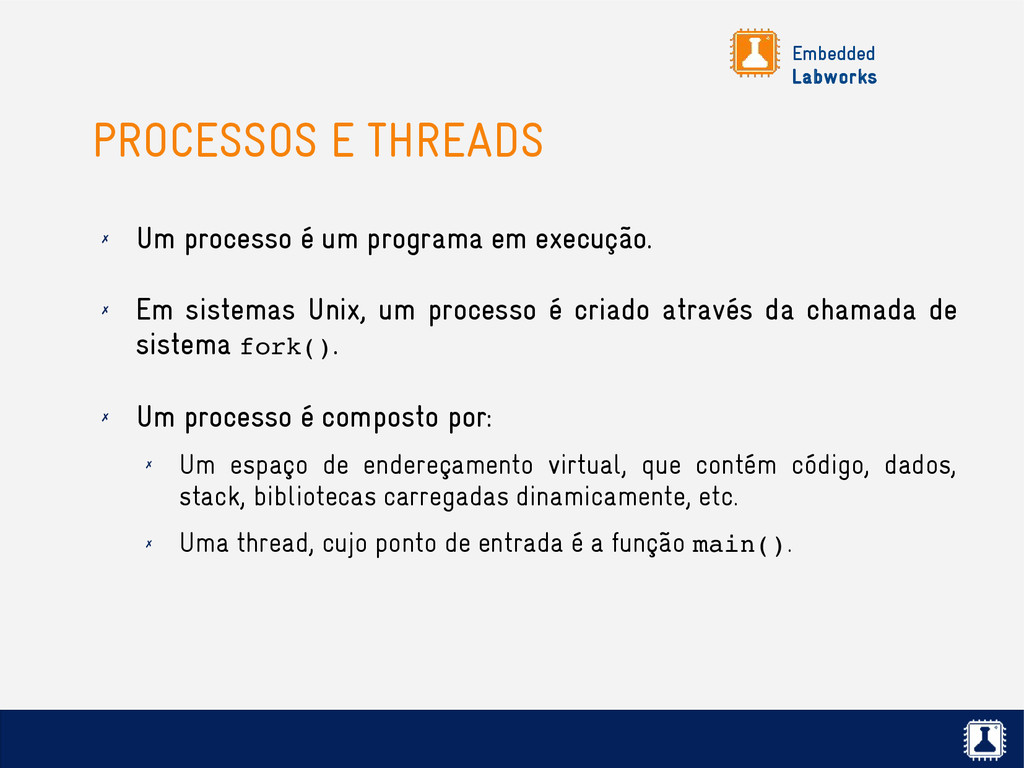 Embedded
Labworks

PROCESSOS E THREADS

✗ Um processo é um programa em execução.

✗ Em sistemas Unix, um processo é criado através da chamada de sistema fork().

✗ Um processo é composto por:

✗ Um espaço de endereçamento virtual, que contém código, dados, stack, bibliotecas carregadas dinamicamente, etc.

✗ Uma thread, cujo ponto de entrada é a função main().